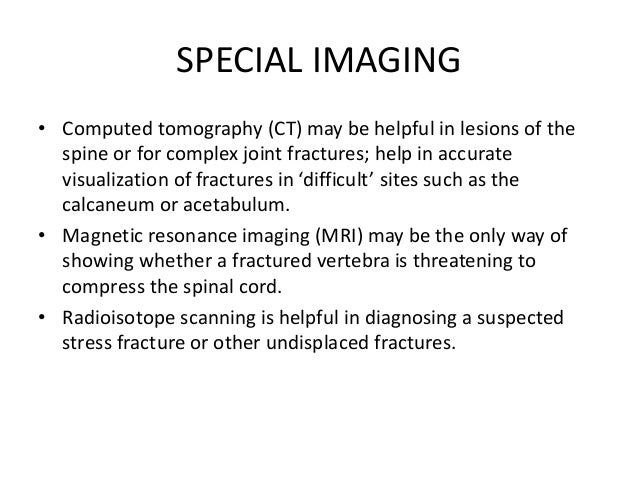 SPECIAL IMAGING

• Computed tomography (CT) may be helpful in lesions of the spine or for complex joint fractures; help in accurate visualization of fractures in ‘difficult’ sites such as the calcaneum or acetabulum.
• Magnetic resonance imaging (MRI) may be the only way of showing whether a fractured vertebra is threatening to compress the spinal cord.
• Radioisotope scanning is helpful in diagnosing a suspected stress fracture or other undisplaced fractures.